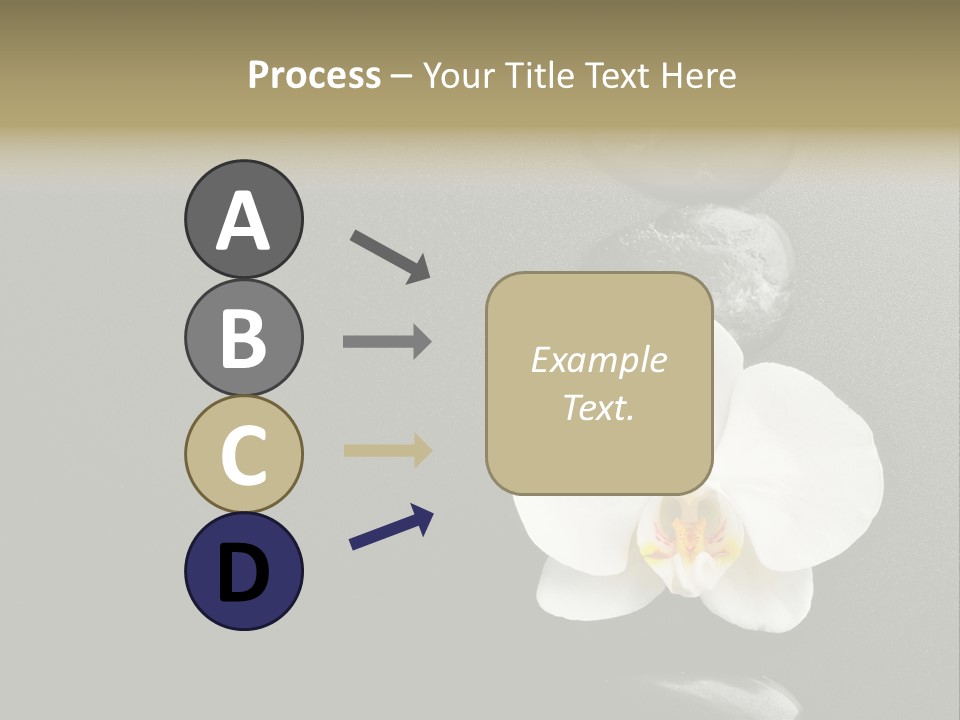 Process – Your Title Text Here

A

B

C

D

Example Text.